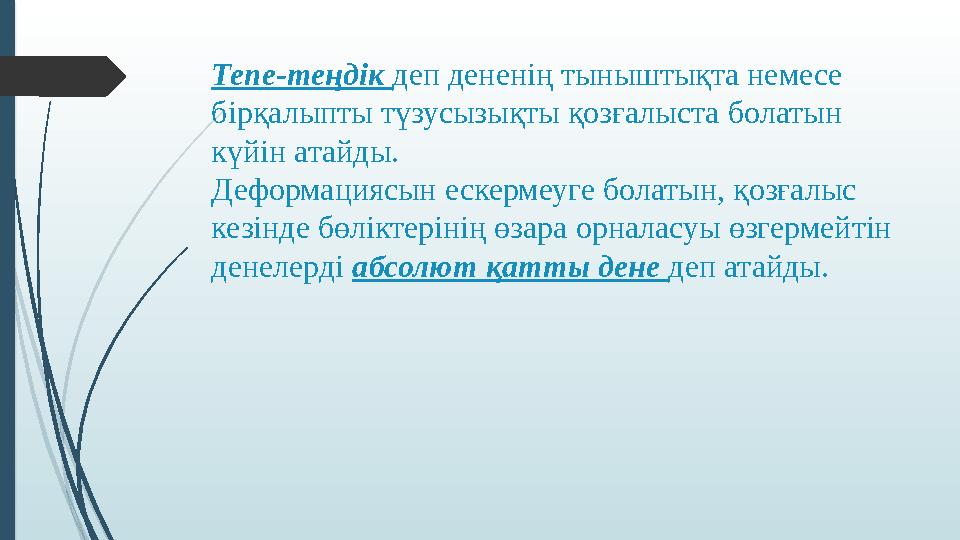 Тепе-теңдік деп дененің тыныштықта немесе бірқалыпты түзусызықты қозғалыста болатын күйін атайды.
Деформациясын ескермеуге болатын, қозғалыс кезінде бөліктерінің өзара орналасуы өзгермейтін денелерді абсолют қатты дене деп атайды.